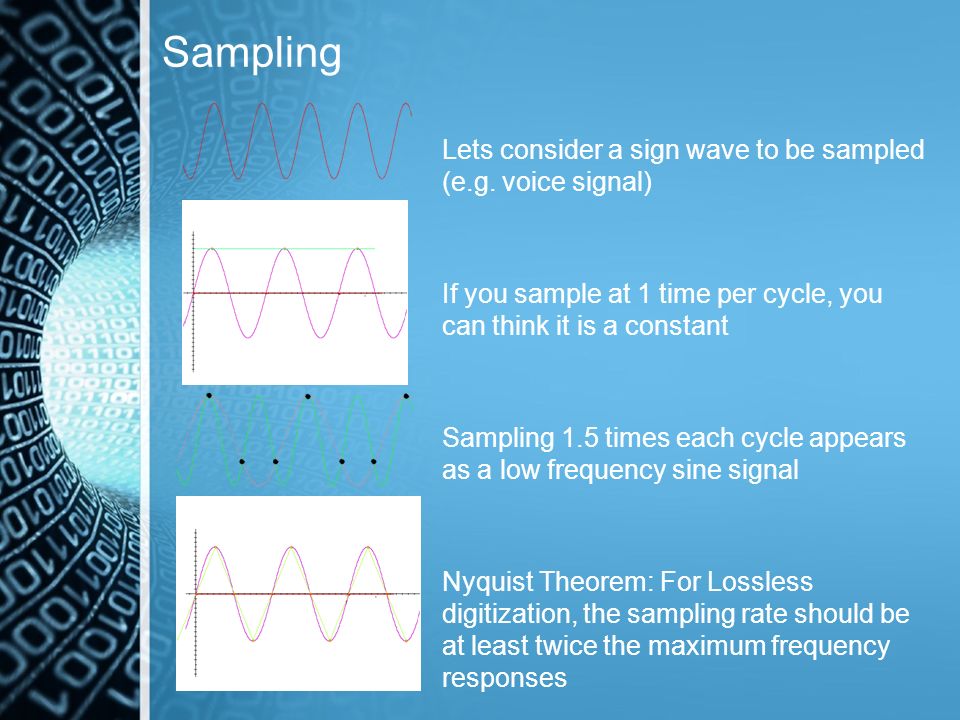 Sampling

Lets consider a sign wave to be sampled (e.g. voice signal)

If you sample at 1 time per cycle, you can think it is a constant

Sampling 1.5 times each cycle appears as a low frequency sine signal

Nyquist Theorem: For Lossless digitization, the sampling rate should be at least twice the maximum frequency responses